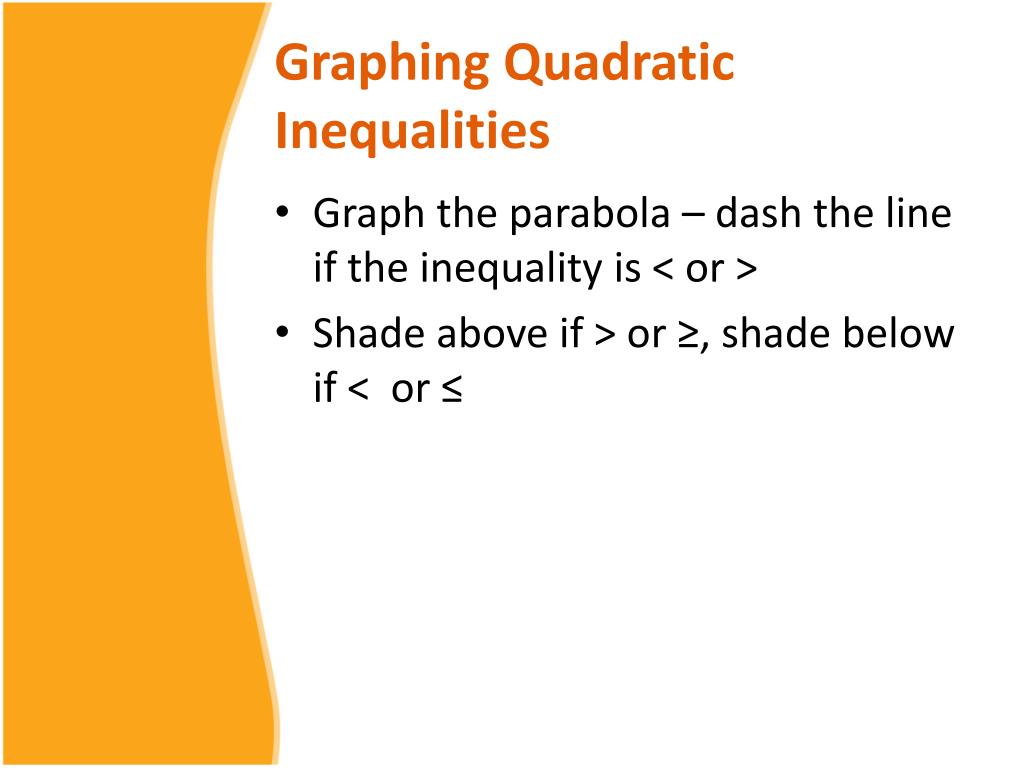 Graphing Quadratic Inequalities

• Graph the parabola – dash the line if the inequality is < or >

• Shade above if > or ≥, shade below if <  or ≤